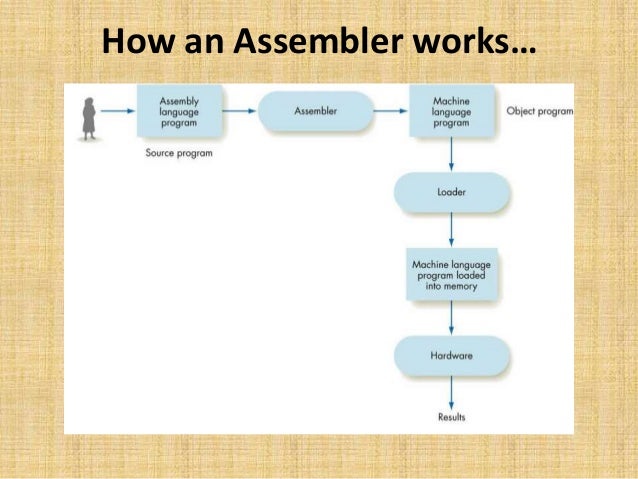 How an Assembler works…

Assembly language program

Source program

Assembler

Machine language program

Object program

Loader

Machine language program loaded into memory

Hardware

Results